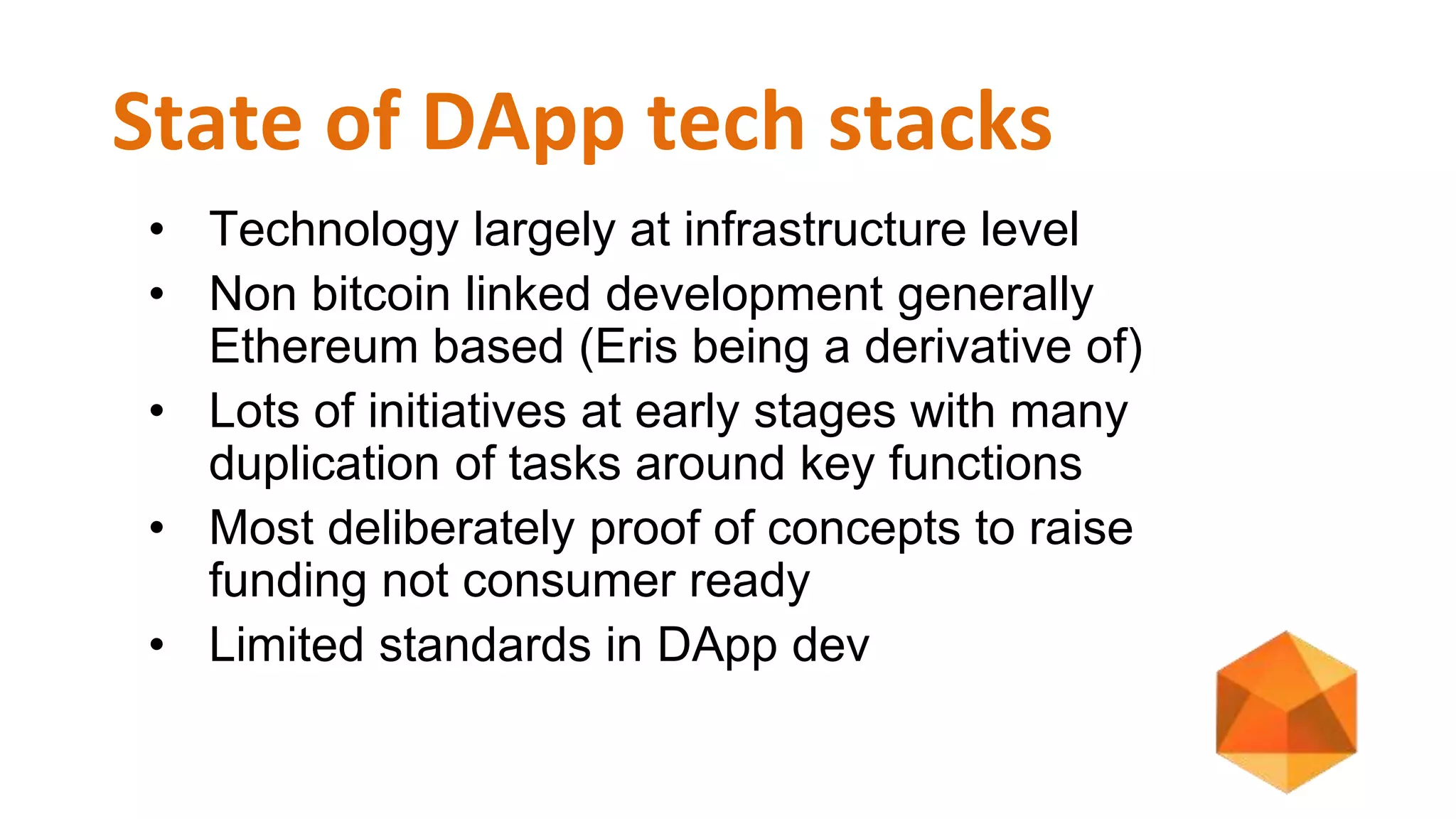 State of DApp tech stacks

• Technology largely at infrastructure level
• Non bitcoin linked development generally Ethereum based (Eris being a derivative of)
• Lots of initiatives at early stages with many duplication of tasks around key functions
• Most deliberately proof of concepts to raise funding not consumer ready
• Limited standards in DApp dev